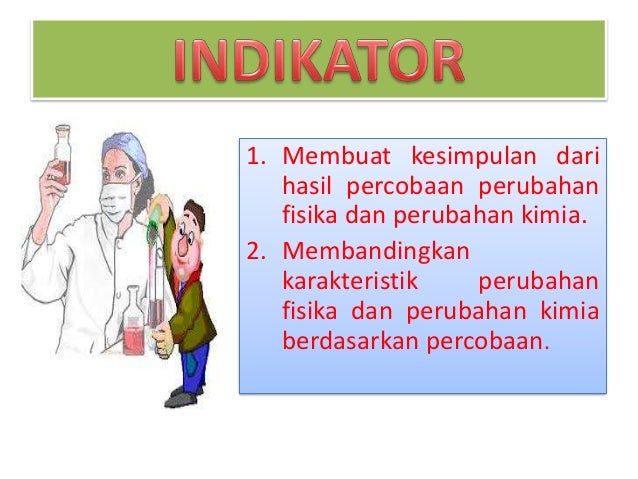 INDIKATOR

1. Membuat kesimpulan dari hasil percobaan perubahan fisika dan perubahan kimia.
2. Membandingkan karakteristik perubahan fisika dan perubahan kimia berdasarkan percobaan.